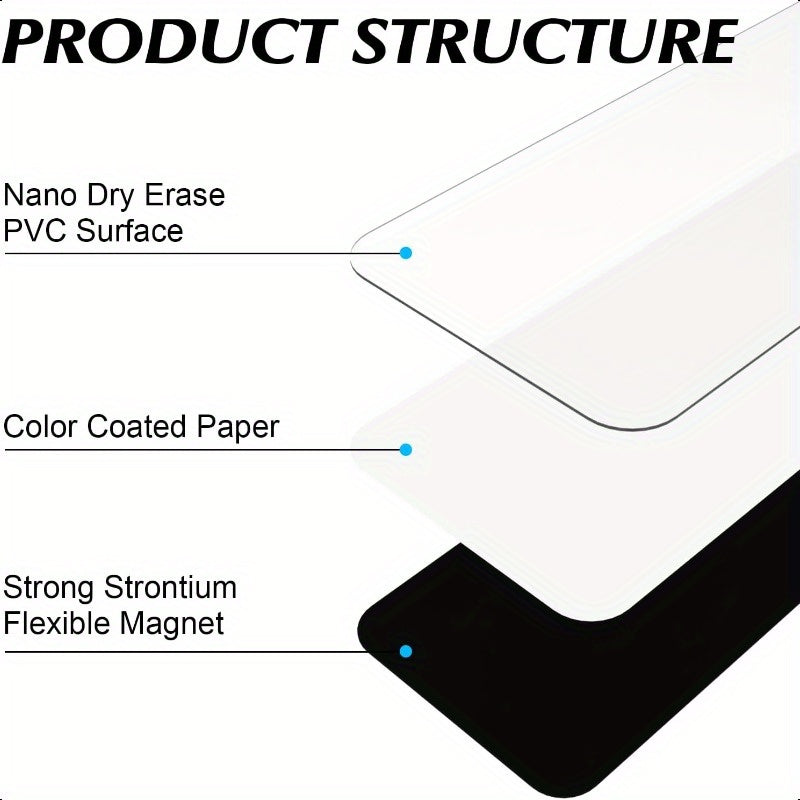 PRODUCT STRUCTURE

Nano Dry Erase
PVC Surface

Color Coated Paper

Strong Strontium
Flexible Magnet